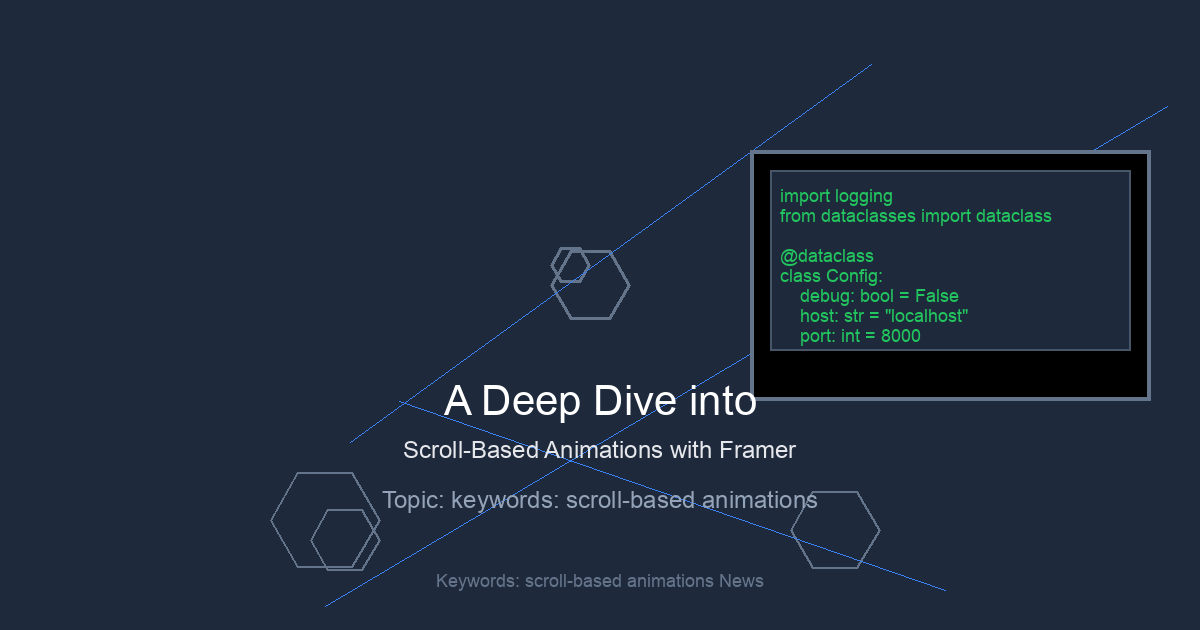 import logging
from dataclasses import dataclass

@dataclass
class Config:
    debug: bool = False
    host: str = "localhost"
    port: int = 8000

A Deep Dive into

Scroll-Based Animations with Framer

Topic: keywords: scroll-based animations

Keywords: scroll-based animations News